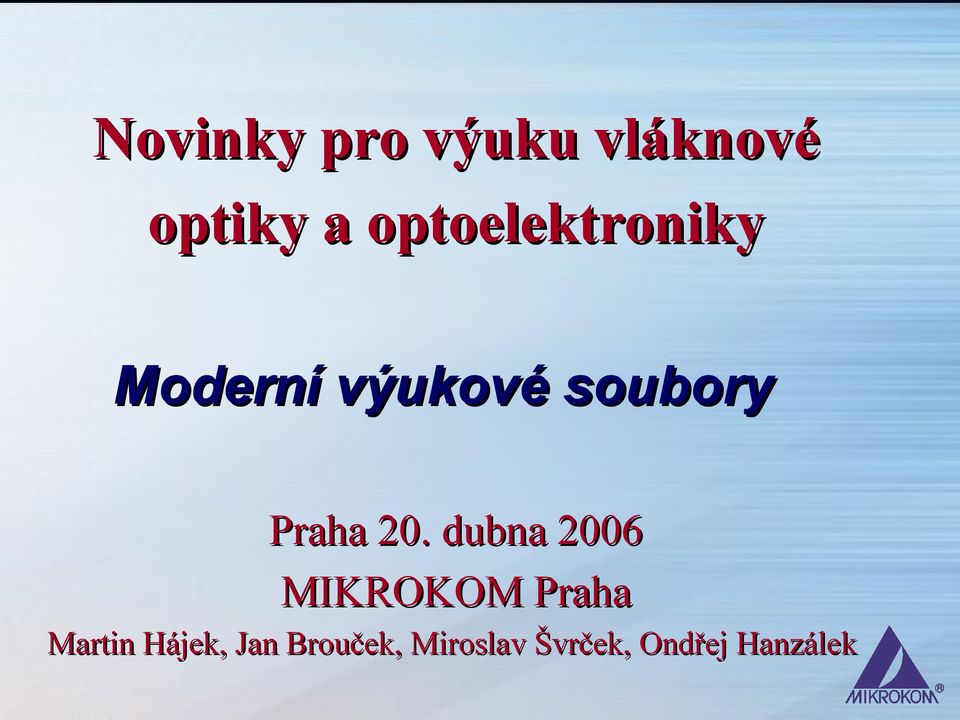 Novinky pro výuku vláknové optiky a optoelektroniky

Moderní výukové soubory

Praha 20. dubna 2006
MIKROKOM Praha
Martin Hájek, Jan Brouček, Miroslav Švrček, Ondřej Hanzálek

MIKROKOM®